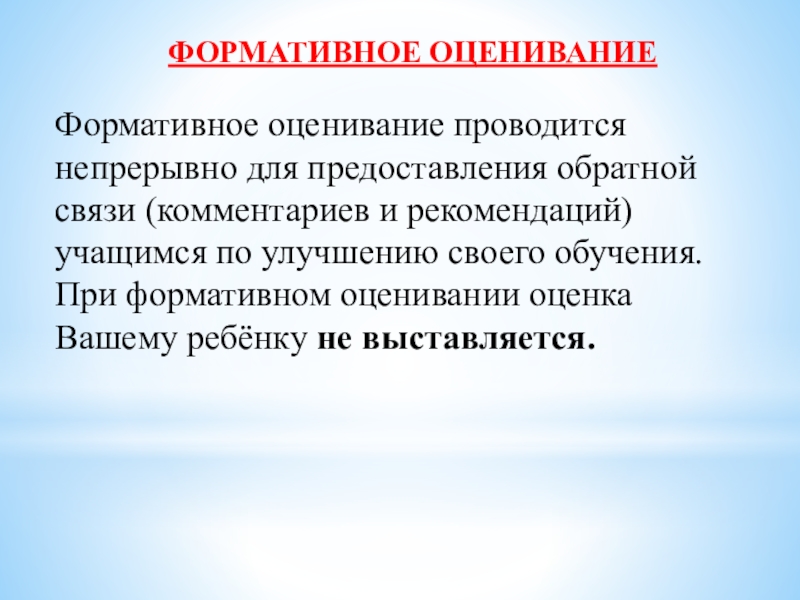 ФОРМАТИВНОЕ ОЦЕНИВАНИЕ

Формативное оценивание проводится непрерывно для предоставления обратной связи (комментариев и рекомендаций) учащимся по улучшению своего обучения. При формативном оценивании оценка Вашему ребёнку не выставляется.